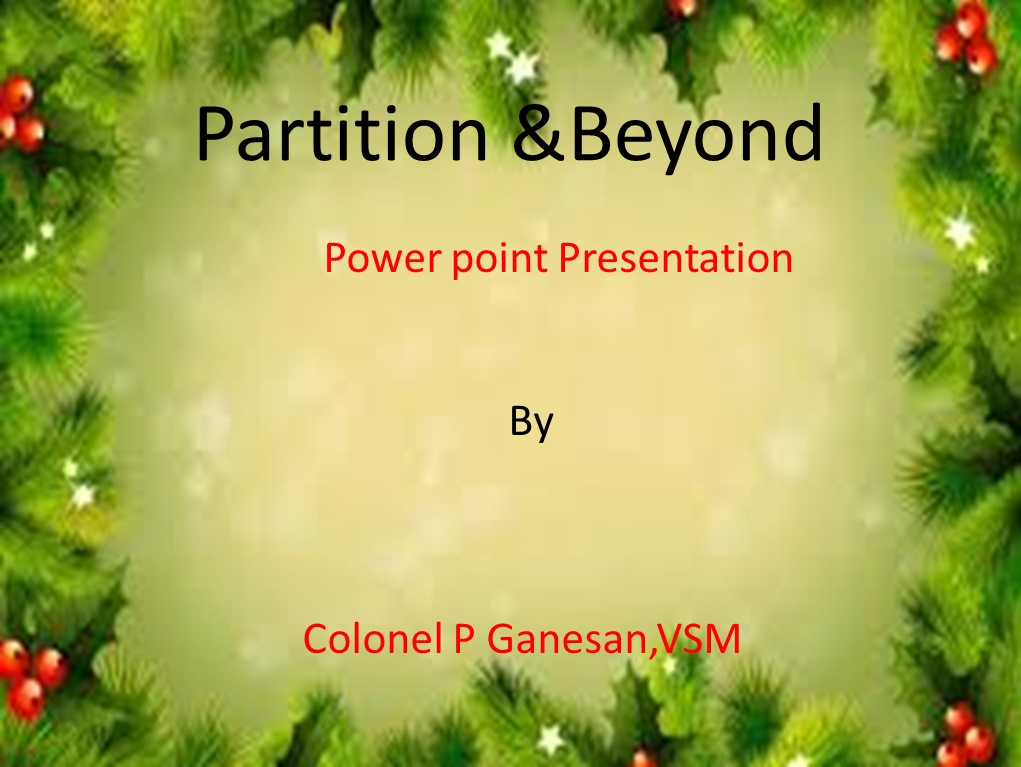 Partition &Beyond

Power point Presentation

By

Colonel P Ganesan,VSM